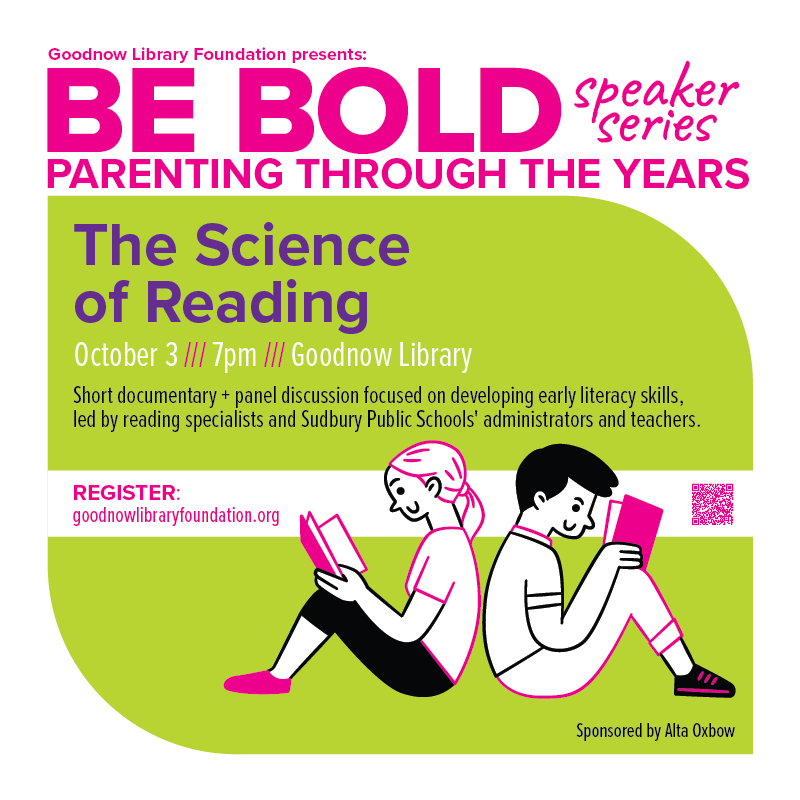 Goodnow Library Foundation presents:

BE BOLD speaker series

PARENTING THROUGH THE YEARS

The Science of Reading

October 3 /// 7pm /// Goodnow Library

Short documentary + panel discussion focused on developing early literacy skills, led by reading specialists and Sudbury Public Schools' administrators and teachers.

REGISTER:
goodnowlibraryfoundation.org

Sponsored by Alta Oxbow